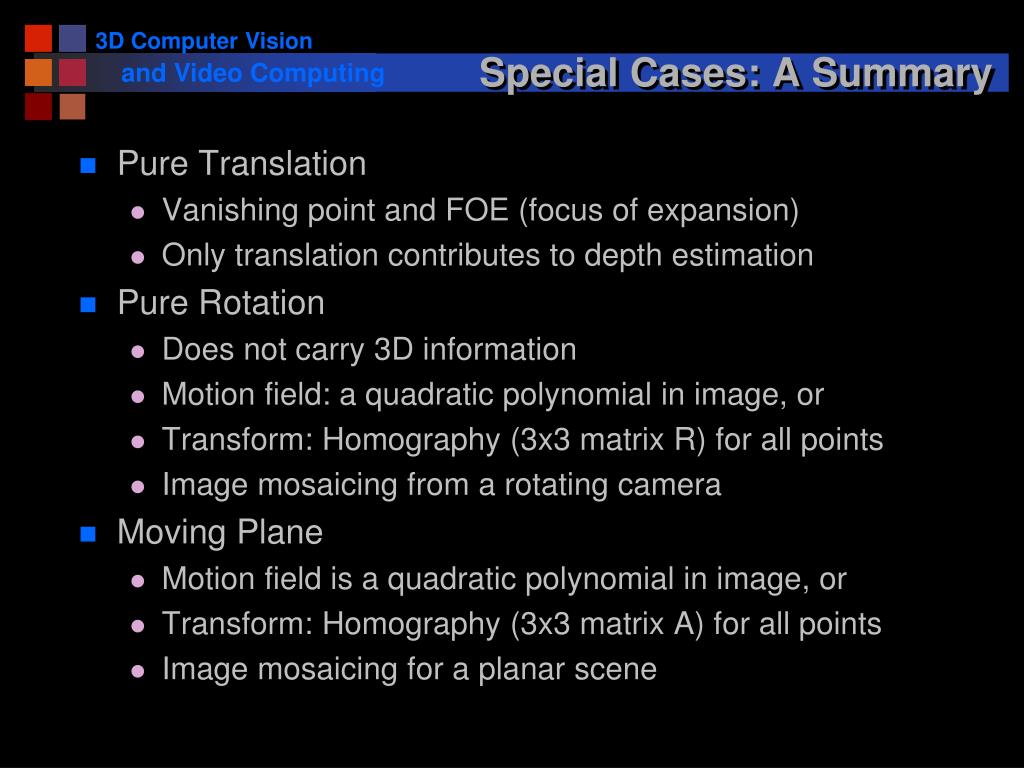 3D Computer Vision
and Video Computing

Special Cases: A Summary

- Pure Translation
  - Vanishing point and FOE (focus of expansion)
  - Only translation contributes to depth estimation
- Pure Rotation
  - Does not carry 3D information
  - Motion field: a quadratic polynomial in image, or
  - Transform: Homography (3x3 matrix R) for all points
  - Image mosaicing from a rotating camera
- Moving Plane
  - Motion field is a quadratic polynomial in image, or
  - Transform: Homography (3x3 matrix A) for all points
  - Image mosaicing for a planar scene